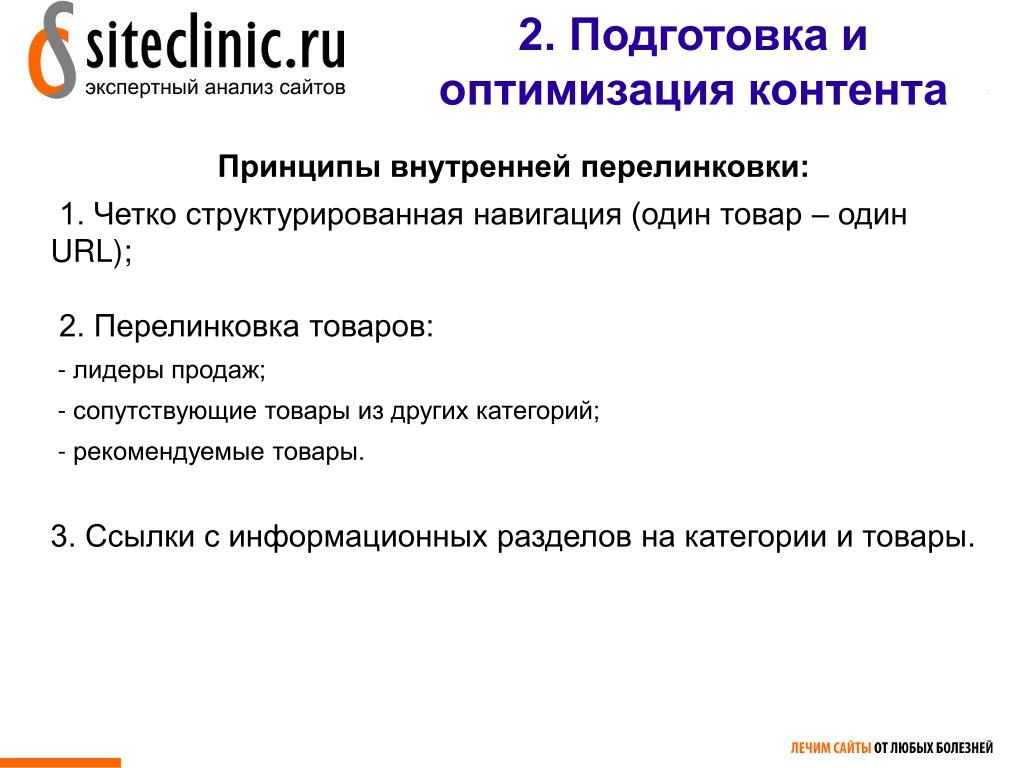 siteclinic.ru
экспертный анализ сайтов

2. Подготовка и оптимизация контента

Принципы внутренней перелинковки:

1. Четко структурированная навигация (один товар – один URL);

2. Перелинковка товаров:
- лидеры продаж;
- сопутствующие товары из других категорий;
- рекомендуемые товары.

3. Ссылки с информационных разделов на категории и товары.

ЛЕЧИМ САЙТЫ ОТ ЛЮБЫХ БОЛЕЗНЕЙ